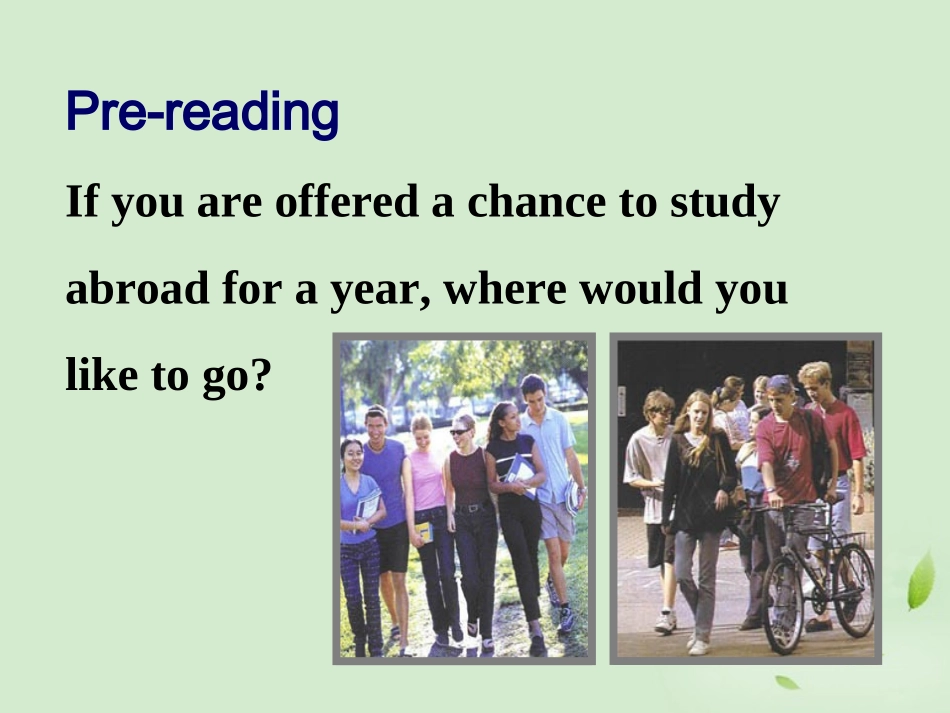 Pre-reading

If you are offered a chance to study abroad for a year, where would you like to go?